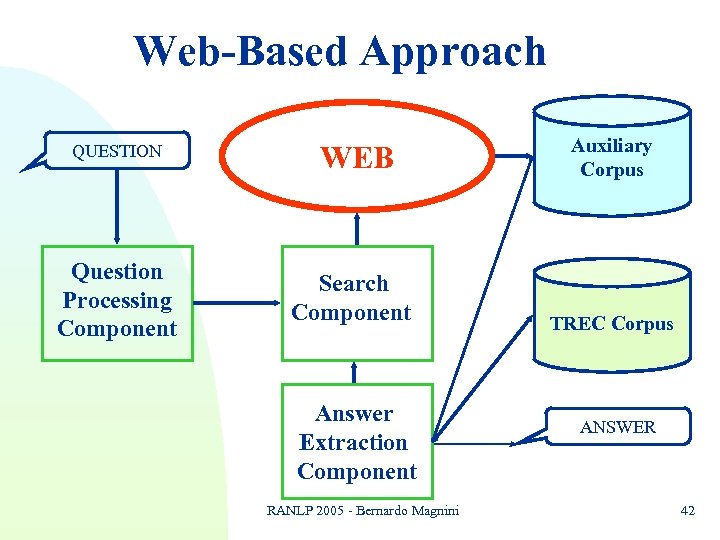 Web-Based Approach

QUESTION

WEB

Auxiliary Corpus

Question Processing Component

Search Component

TREC Corpus

Answer Extraction Component

ANSWER

RANLP 2005 - Bernardo Magnini

42